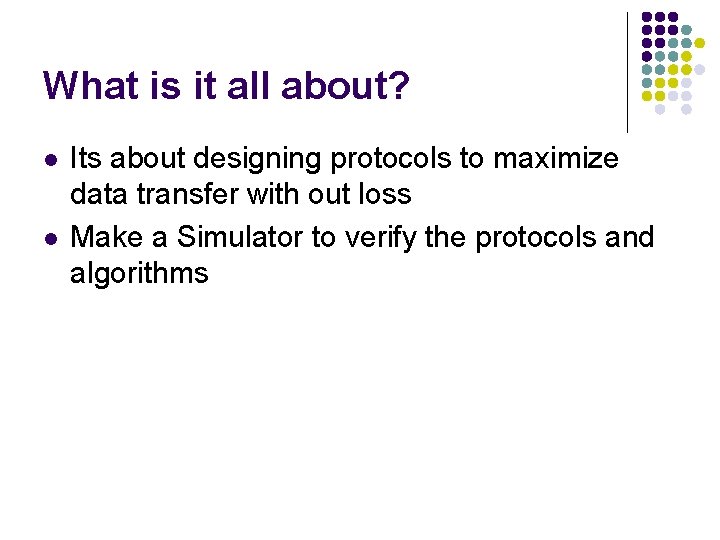 What is it all about?

- Its about designing protocols to maximize data transfer with out loss
- Make a Simulator to verify the protocols and algorithms